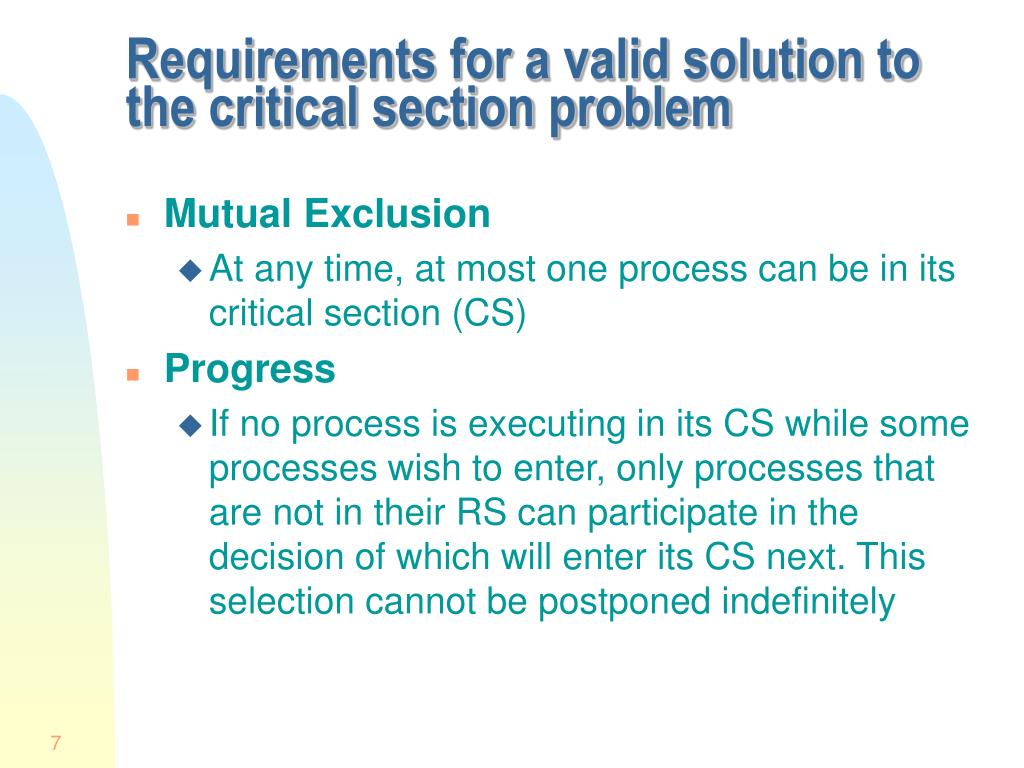 Requirements for a valid solution to the critical section problem

Mutual Exclusion

At any time, at most one process can be in its critical section (CS)

Progress

If no process is executing in its CS while some processes wish to enter, only processes that are not in their RS can participate in the decision of which will enter its CS next. This selection cannot be postponed indefinitely

7